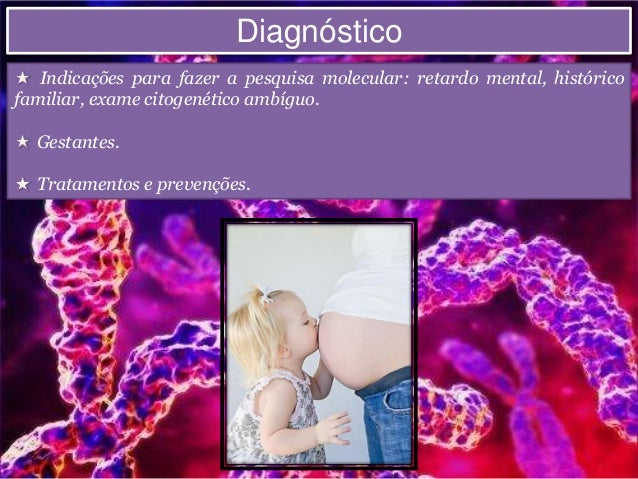 Diagnóstico

★ Indicações para fazer a pesquisa molecular: retardo mental, histórico familiar, exame citogenético ambíguo.

★ Gestantes.

★ Tratamentos e prevenções.